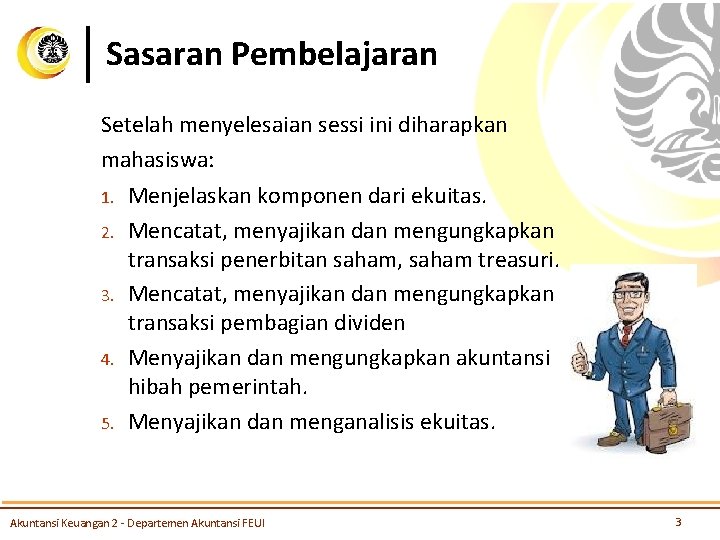 Sasaran Pembelajaran

Setelah menyelesaian sessi ini diharapkan mahasiswa:

1. Menjelaskan komponen dari ekuitas.
2. Mencatat, menyajikan dan mengungkapkan transaksi penerbitan saham, saham treasuri.
3. Mencatat, menyajikan dan mengungkapkan transaksi pembagian dividen
4. Menyajikan dan mengungkapkan akuntansi hibah pemerintah.
5. Menyajikan dan menganalisis ekuitas.

Akuntansi Keuangan 2 - Departemen Akuntansi FEUI

3